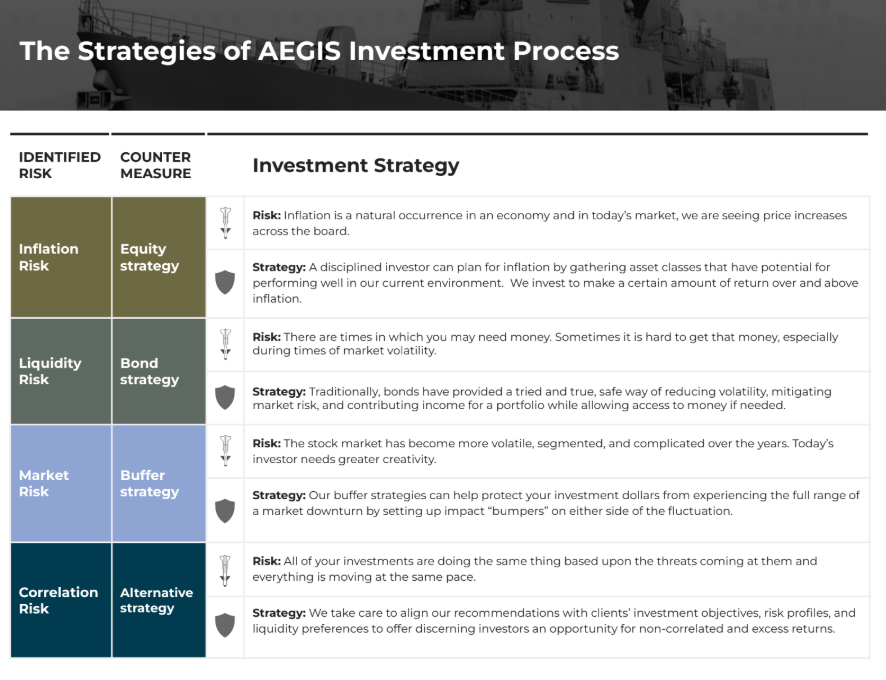 The Strategies of AEGIS Investment Process

| IDENTIFIED RISK | COUNTER MEASURE | Investment Strategy |
|---|---|---|
| Inflation Risk | Equity strategy | **Risk:** Inflation is a natural occurrence in an economy and in today's market, we are seeing price increases across the board. |
| | | **Strategy:** A disciplined investor can plan for inflation by gathering asset classes that have potential for performing well in our current environment. We invest to make a certain amount of return over and above inflation. |
| Liquidity Risk | Bond strategy | **Risk:** There are times in which you may need money. Sometimes it is hard to get that money, especially during times of market volatility. |
| | | **Strategy:** Traditionally, bonds have provided a tried and true, safe way of reducing volatility, mitigating market risk, and contributing income for a portfolio while allowing access to money if needed. |
| Market Risk | Buffer strategy | **Risk:** The stock market has become more volatile, segmented, and complicated over the years. Today's investor needs greater creativity. |
| | | **Strategy:** Our buffer strategies can help protect your investment dollars from experiencing the full range of a market downturn by setting up impact "bumpers" on either side of the fluctuation. |
| Correlation Risk | Alternative strategy | **Risk:** All of your investments are doing the same thing based upon the threats coming at them and everything is moving at the same pace. |
| | | **Strategy:** We take care to align our recommendations with clients' investment objectives, risk profiles, and liquidity preferences to offer discerning investors an opportunity for non-correlated and excess returns. |